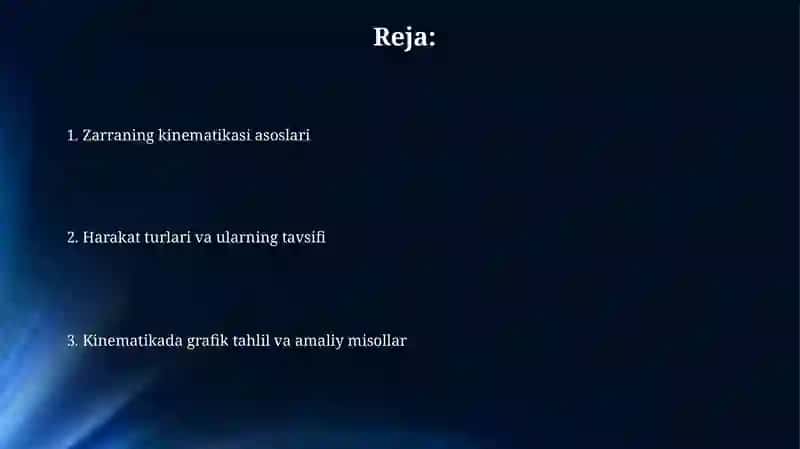 Reja:

1. Zarraning kinematikasi asoslari

2. Harakat turlari va ularning tavsifi

3. Kinematikada grafik tahlil va amaliy misollar